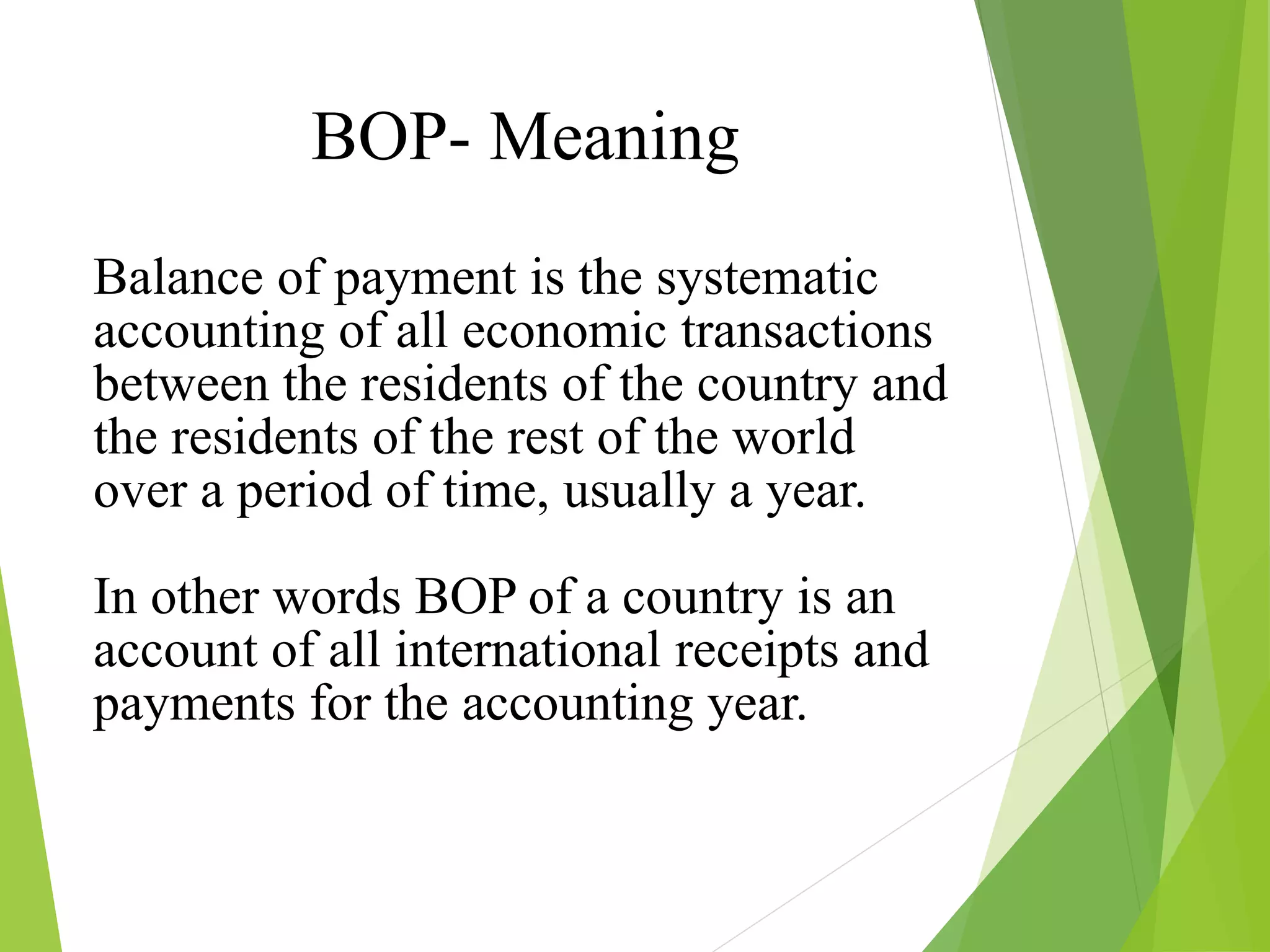 BOP- Meaning

Balance of payment is the systematic accounting of all economic transactions between the residents of the country and the residents of the rest of the world over a period of time, usually a year.

In other words BOP of a country is an account of all international receipts and payments for the accounting year.